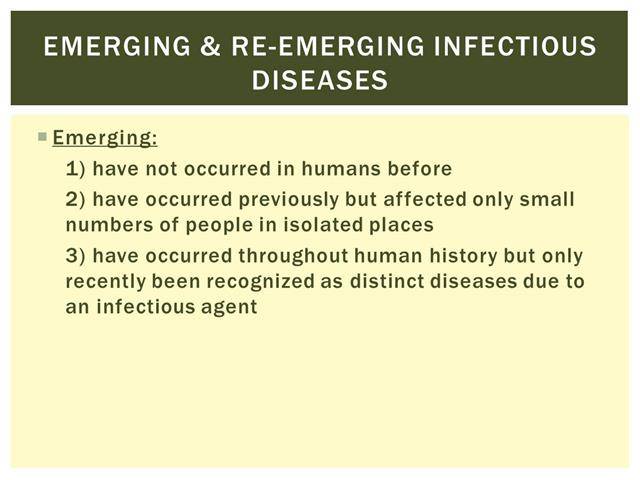 EMERGING & RE-EMERGING INFECTIOUS DISEASES

Emerging:

1) have not occurred in humans before

2) have occurred previously but affected only small numbers of people in isolated places

3) have occurred throughout human history but only recently been recognized as distinct diseases due to an infectious agent